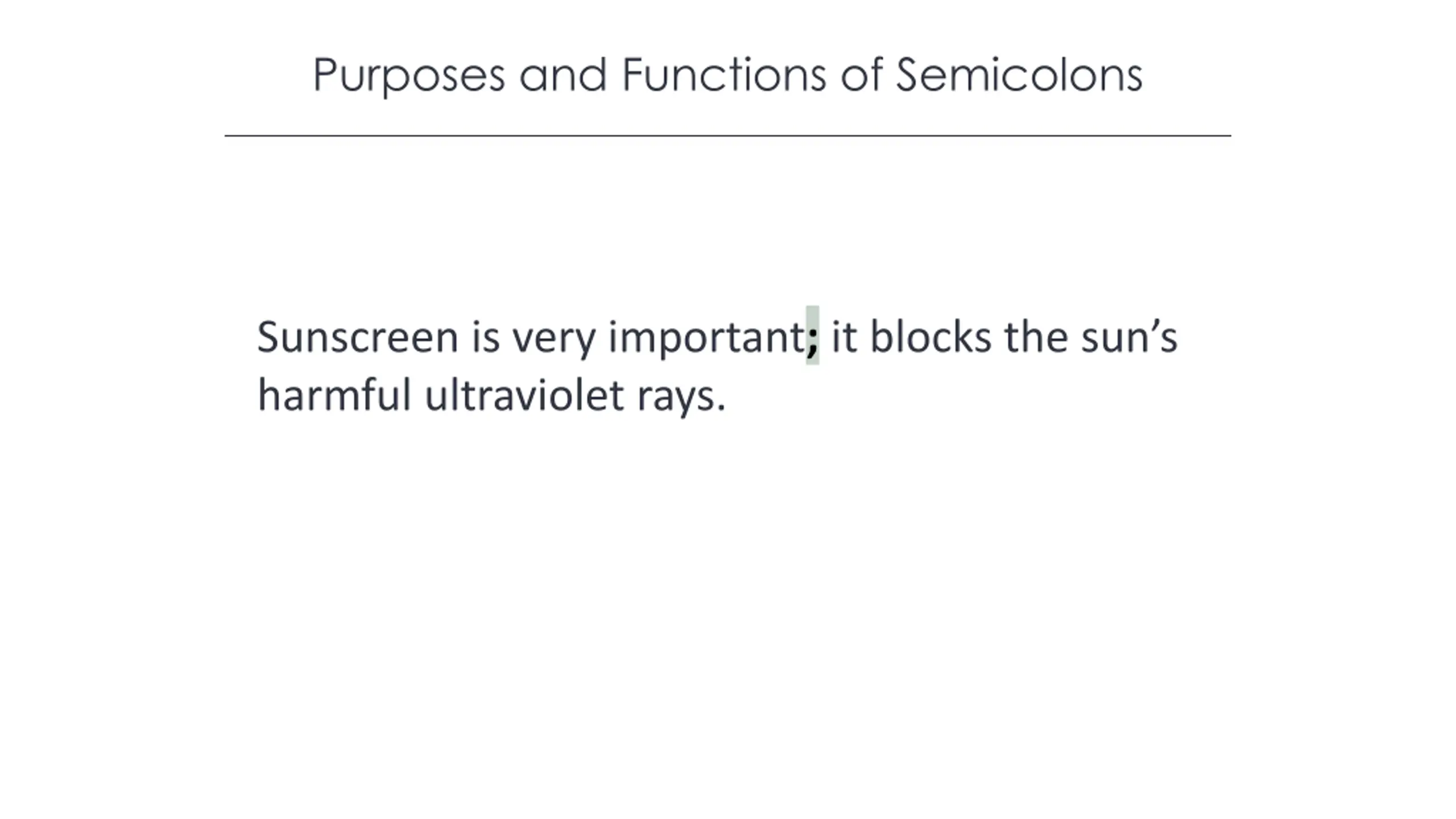 Purposes and Functions of Semicolons

Sunscreen is very important; it blocks the sun’s harmful ultraviolet rays.